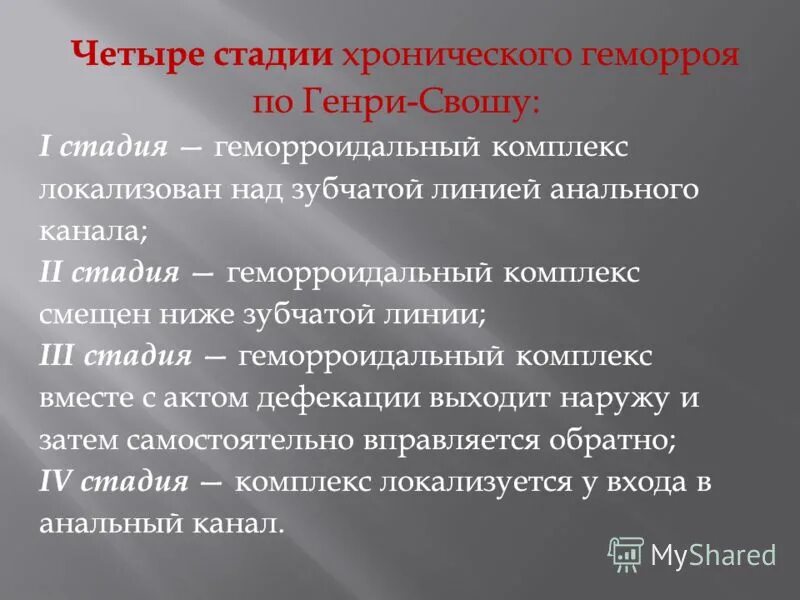 Четыре стадии хронического геморроя по Генри-Свошу:

I стадия — геморроидальный комплекс локализован над зубчатой линией анального канала;

II стадия — геморроидальный комплекс смещен ниже зубчатой линии;

III стадия — геморроидальный комплекс вместе с актом дефекации выходит наружу и затем самостоятельно вправляется обратно;

IV стадия — комплекс локализуется у входа в анальный канал.

MyShared